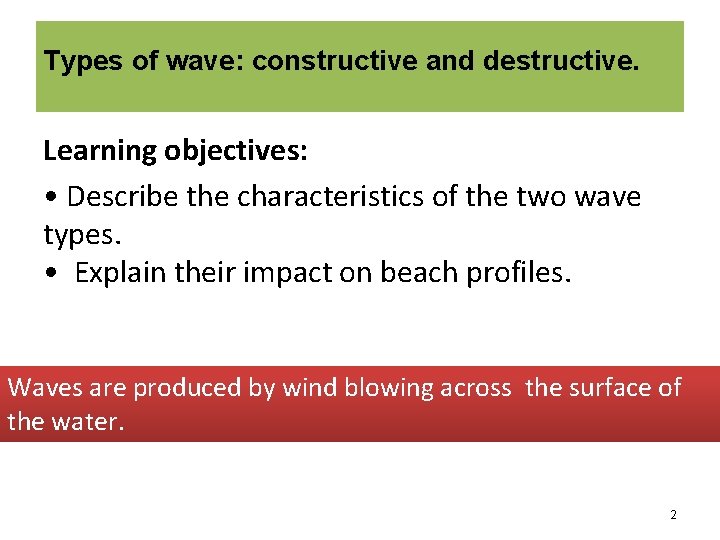 Types of wave: constructive and destructive.

Learning objectives:

• Describe the characteristics of the two wave types.
• Explain their impact on beach profiles.

Waves are produced by wind blowing across the surface of the water.

2